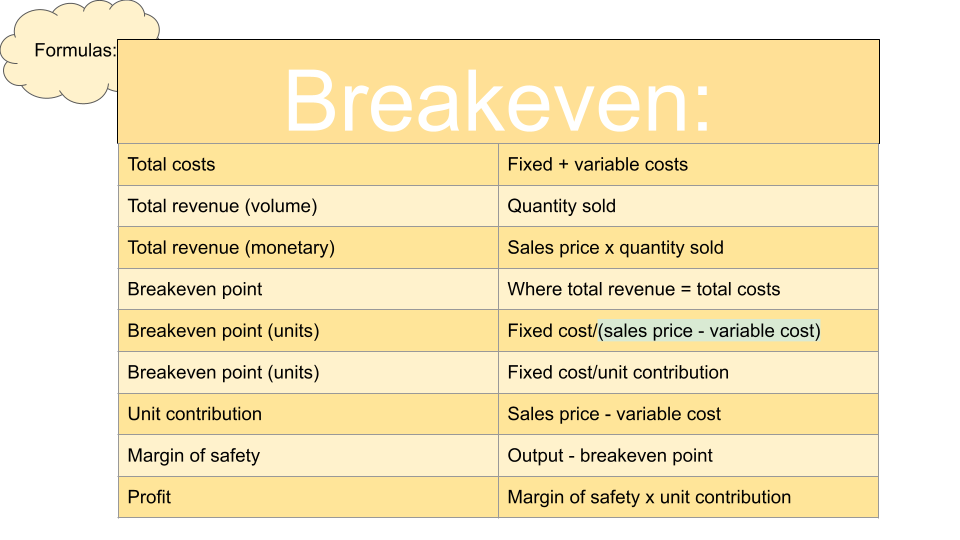 Formulas:

Breakeven:

| Total costs | Fixed + variable costs |
|---|---|
| Total revenue (volume) | Quantity sold |
| Total revenue (monetary) | Sales price x quantity sold |
| Breakeven point | Where total revenue = total costs |
| Breakeven point (units) | Fixed cost/(sales price - variable cost) |
| Breakeven point (units) | Fixed cost/unit contribution |
| Unit contribution | Sales price - variable cost |
| Margin of safety | Output - breakeven point |
| Profit | Margin of safety x unit contribution |